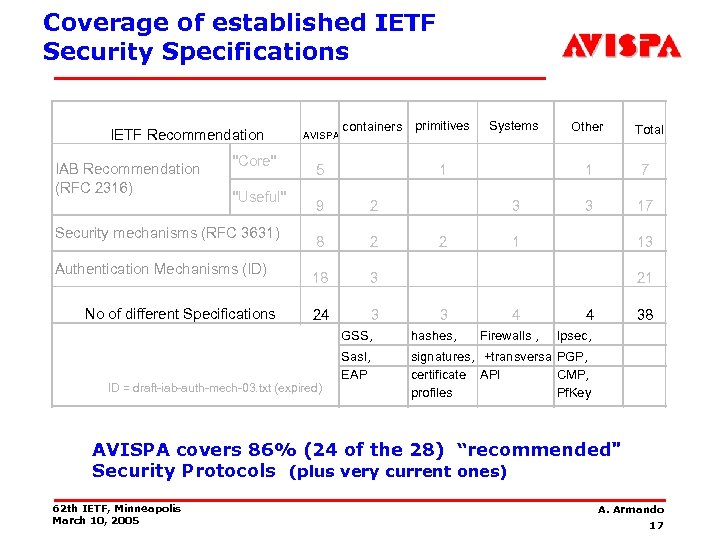 Coverage of established IETF Security Specifications

AVISPA

| IETF Recommendation | | AVISPA | containers | primitives | Systems | Other | Total |
|---|---|---|---|---|---|---|---|
| IAB Recommendation (RFC 2316) | "Core" | 5 | | 1 | | 1 | 7 |
| | "Useful" | 9 | 2 | | 3 | 3 | 17 |
| Security mechanisms (RFC 3631) | | 8 | 2 | 2 | 1 | | 13 |
| Authentication Mechanisms (ID) | | 18 | 3 | | | | 21 |
| No of different Specifications | | 24 | 3 | 3 | 4 | 4 | 38 |
| ID = draft-iab-auth-mech-03.txt (expired) | | | GSS, Sasl, EAP | hashes, signatures, certificate profiles | Firewalls , +transversa API | Ipsec, PGP, CMP, PfKey | |

AVISPA covers 86% (24 of the 28) "recommended" Security Protocols (plus very current ones)

62th IETF, Minneapolis
March 10, 2005

A. Armando
17